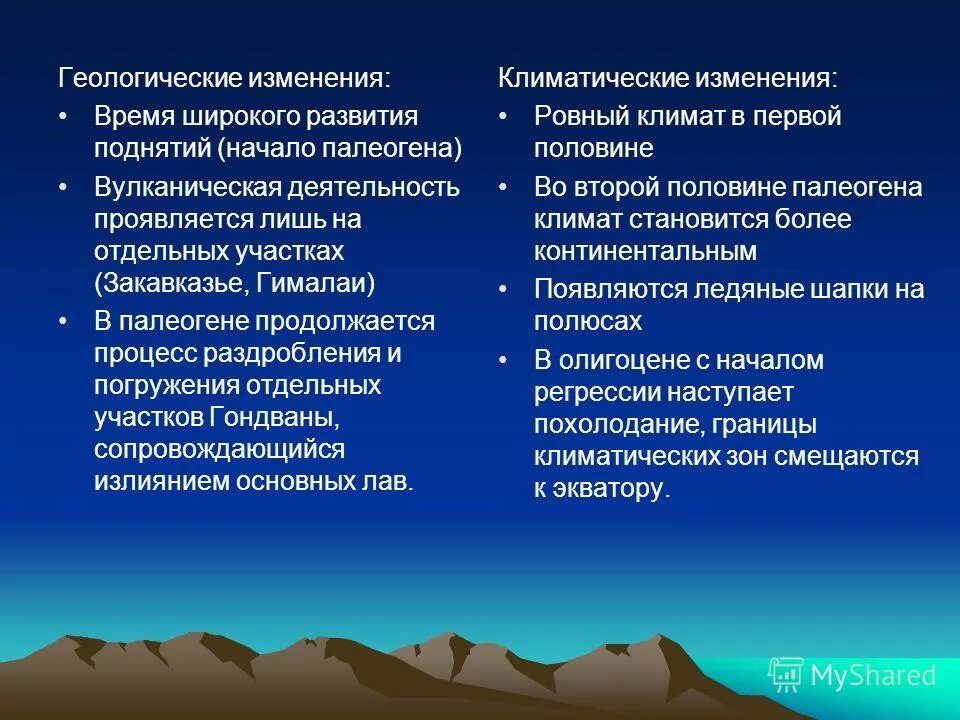 Геологические изменения:

• Время широкого развития поднятий (начало палеогена)

• Вулканическая деятельность проявляется лишь на отдельных участках (Закавказье, Гималаи)

• В палеогене продолжается процесс раздробления и погружения отдельных участков Гондваны, сопровождающийся излиянием основных лав.

Климатические изменения:

• Ровный климат в первой половине

• Во второй половине палеогена климат становится более континентальным

• Появляются ледяные шапки на полюсах

• В олигоцене с началом регрессии наступает похолодание, границы климатических зон смещаются к экватору.

MyShared